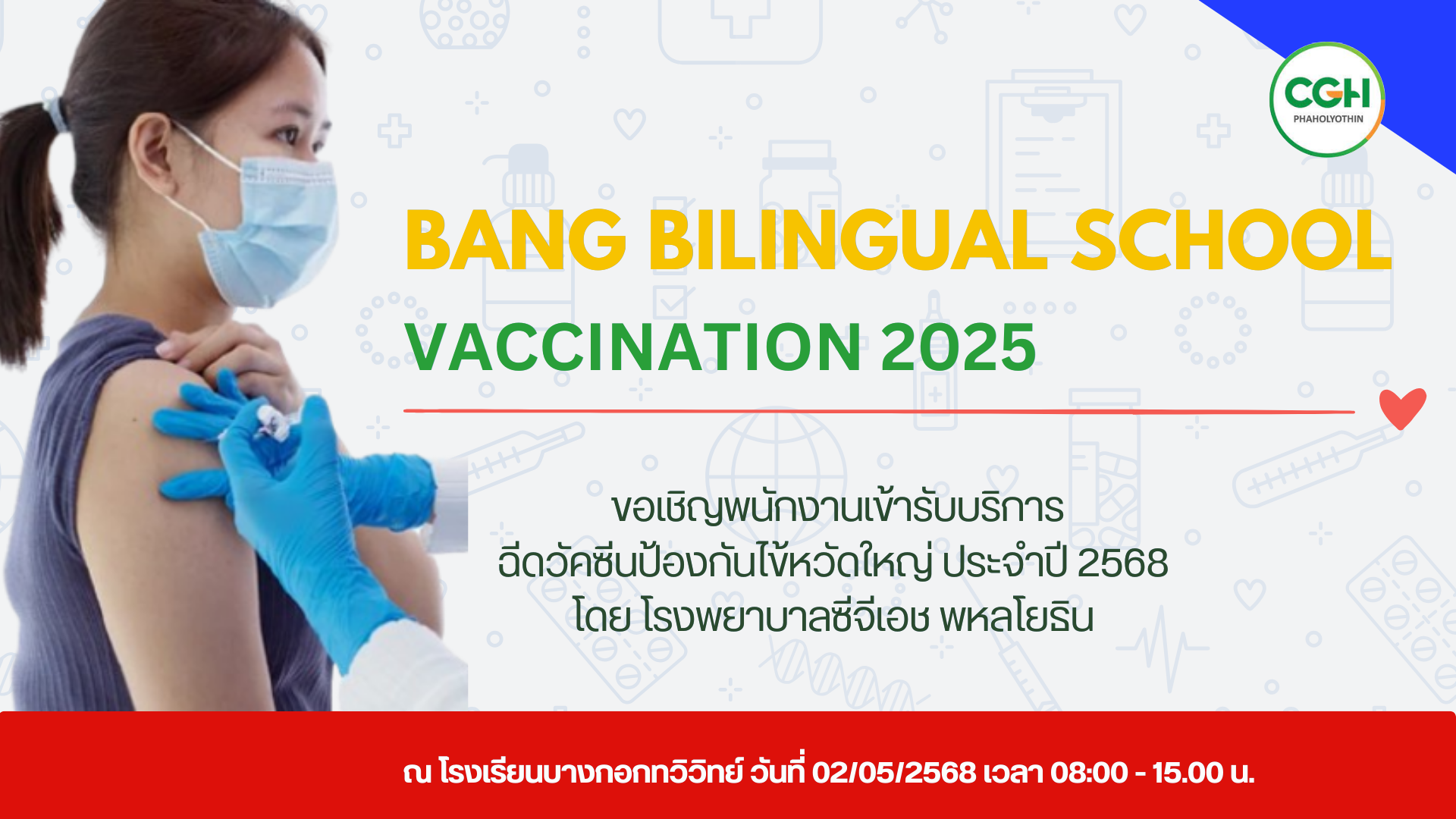 CGH
PHAHOLYOTHIN

BANG BILINGUAL SCHOOL
VACCINATION 2025

ขอเชิญพนักงานเข้ารับบริการ
ฉีดวัคซีนป้องกันไข้หวัดใหญ่ ประจำปี 2568
โดย โรงพยาบาลซีจีเอช พหลโยธิน

ณ โรงเรียนบางกอกทวิวิทย์ วันที่ 02/05/2568 เวลา 08:00 - 15.00 น.